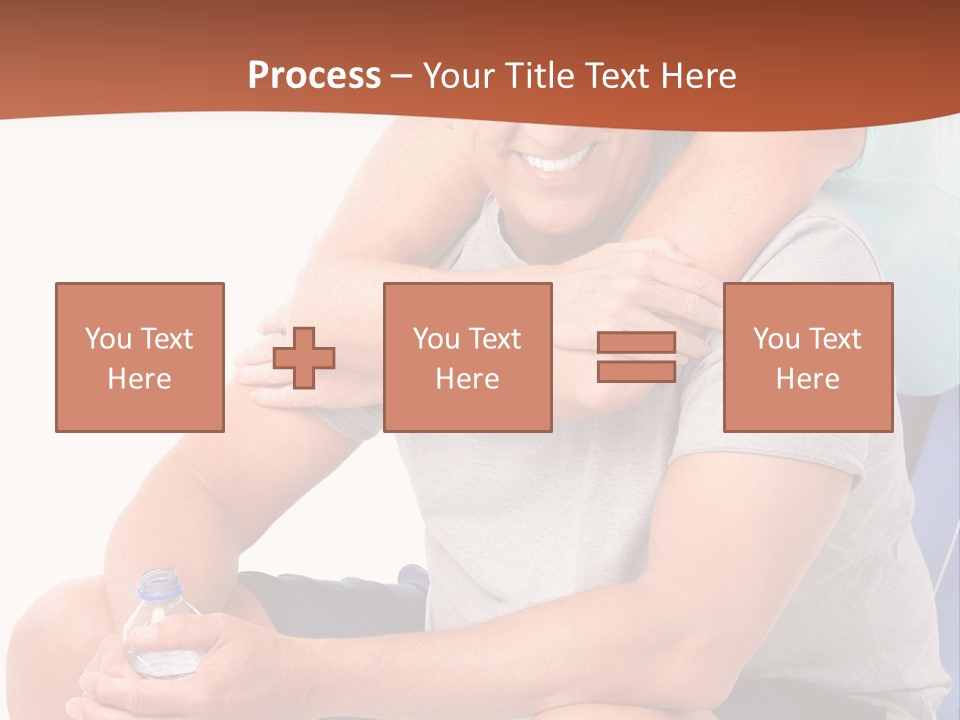 Process – Your Title Text Here

You Text Here

You Text Here

You Text Here